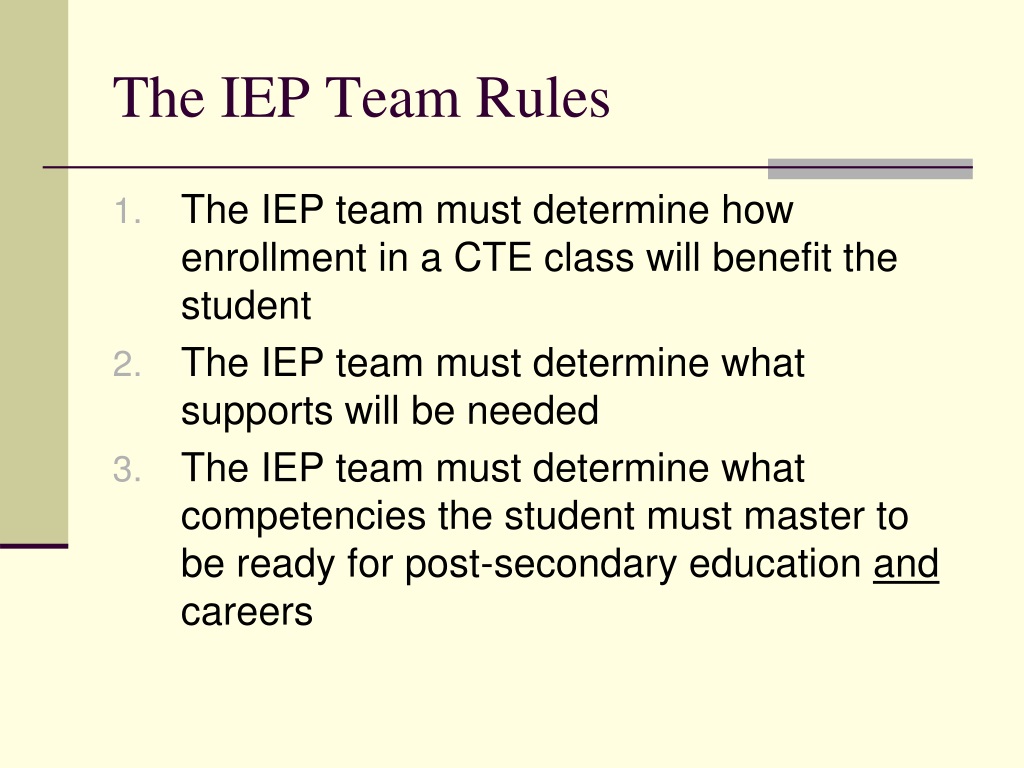 The IEP Team Rules

1. The IEP team must determine how enrollment in a CTE class will benefit the student
2. The IEP team must determine what supports will be needed
3. The IEP team must determine what competencies the student must master to be ready for post-secondary education and careers